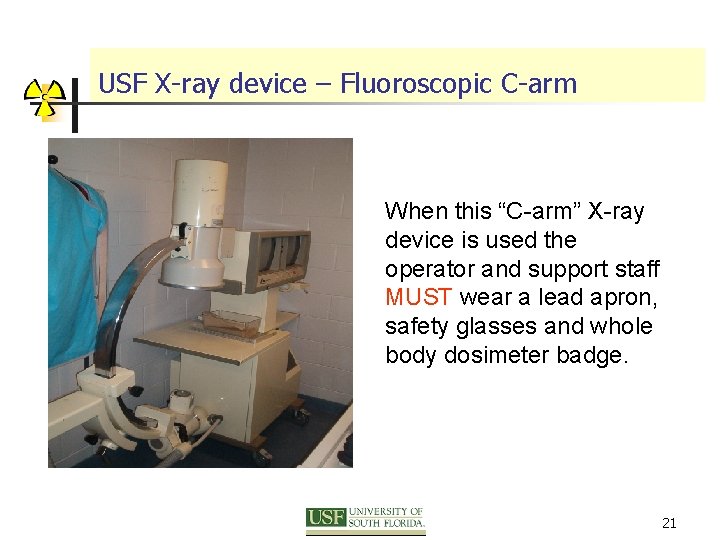 USF X-ray device – Fluoroscopic C-arm

When this “C-arm” X-ray device is used the operator and support staff MUST wear a lead apron, safety glasses and whole body dosimeter badge.

USF UNIVERSITY OF SOUTH FLORIDA.

21